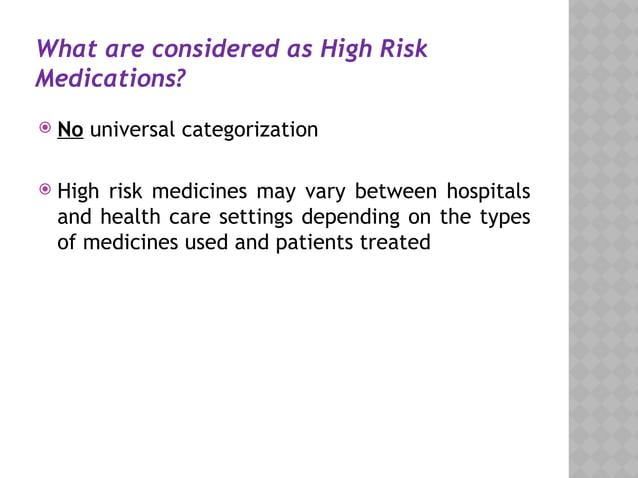 What are considered as High Risk Medications?

No universal categorization

High risk medicines may vary between hospitals and health care settings depending on the types of medicines used and patients treated